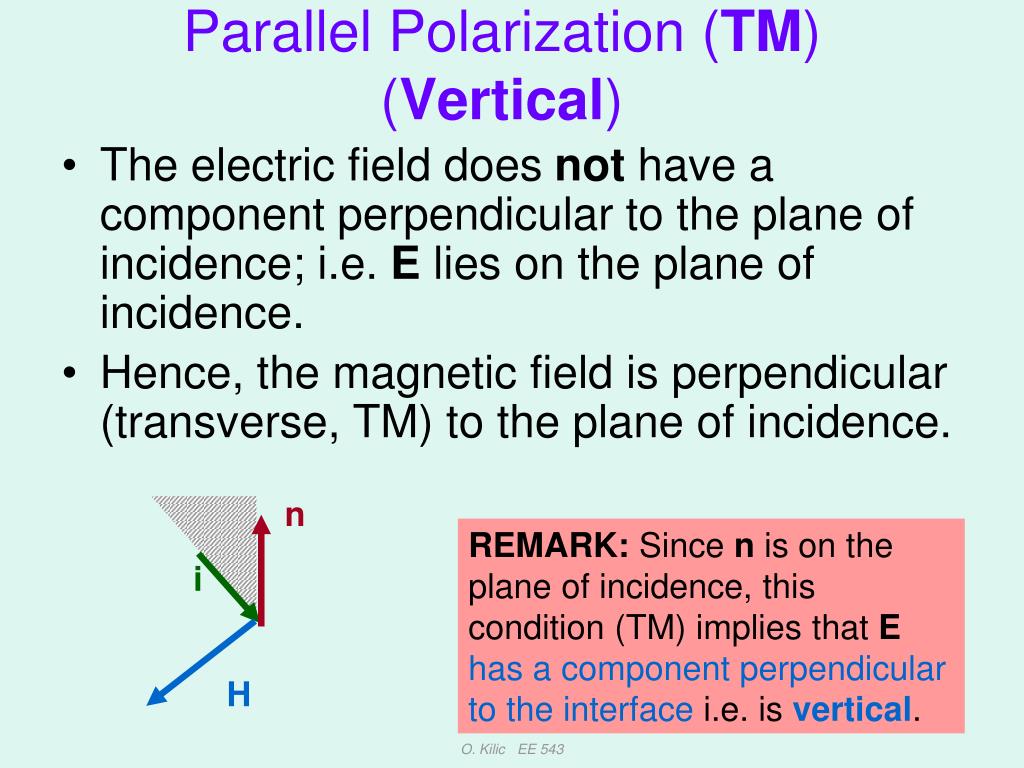 Parallel Polarization (TM) (Vertical)

• The electric field does not have a component perpendicular to the plane of incidence; i.e. E lies on the plane of incidence.

• Hence, the magnetic field is perpendicular (transverse, TM) to the plane of incidence.

n

i

H

REMARK: Since n is on the plane of incidence, this condition (TM) implies that E has a component perpendicular to the interface i.e. is vertical.

O. Kilic EE 543